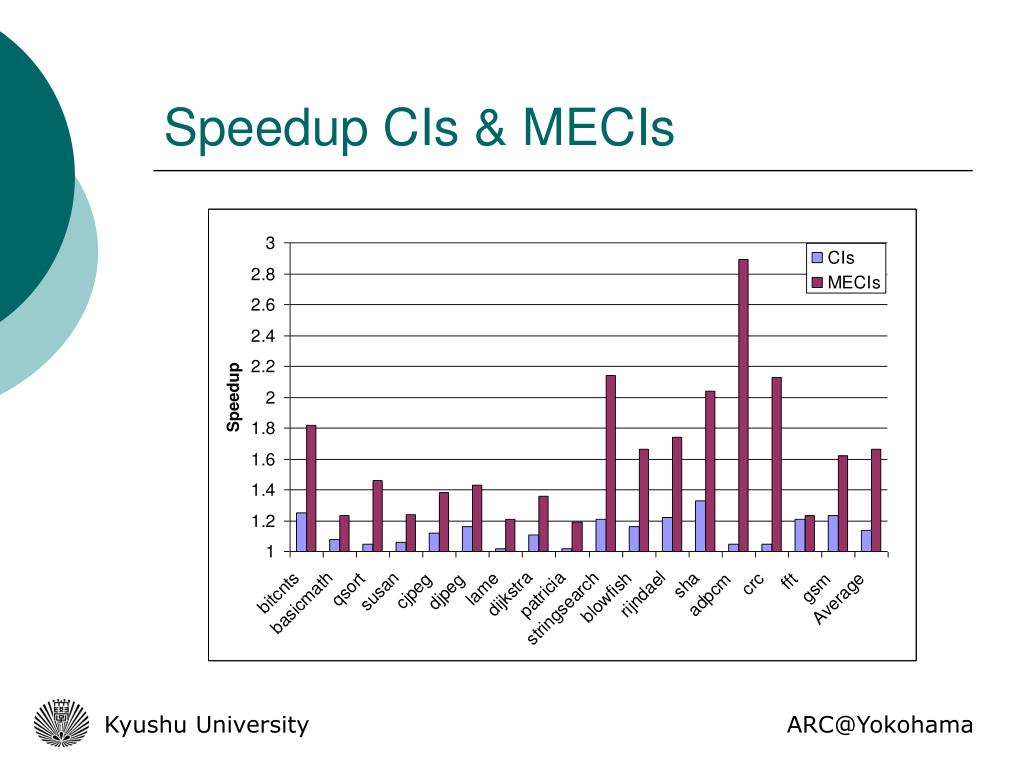 Speedup CIs & MECIs

Speedup

3
2.8
2.6
2.4
2.2
2
1.8
1.6
1.4
1.2
1

CIs
MECIs

bitcnts
basicmath
qsort
susan
cjpeg
djpeg
lame
dijkstra
patricia
stringsearch
blowfish
rijndael
sha
adpcm
crc
fft
gsm
Average

Kyushu University

ARC@Yokohama